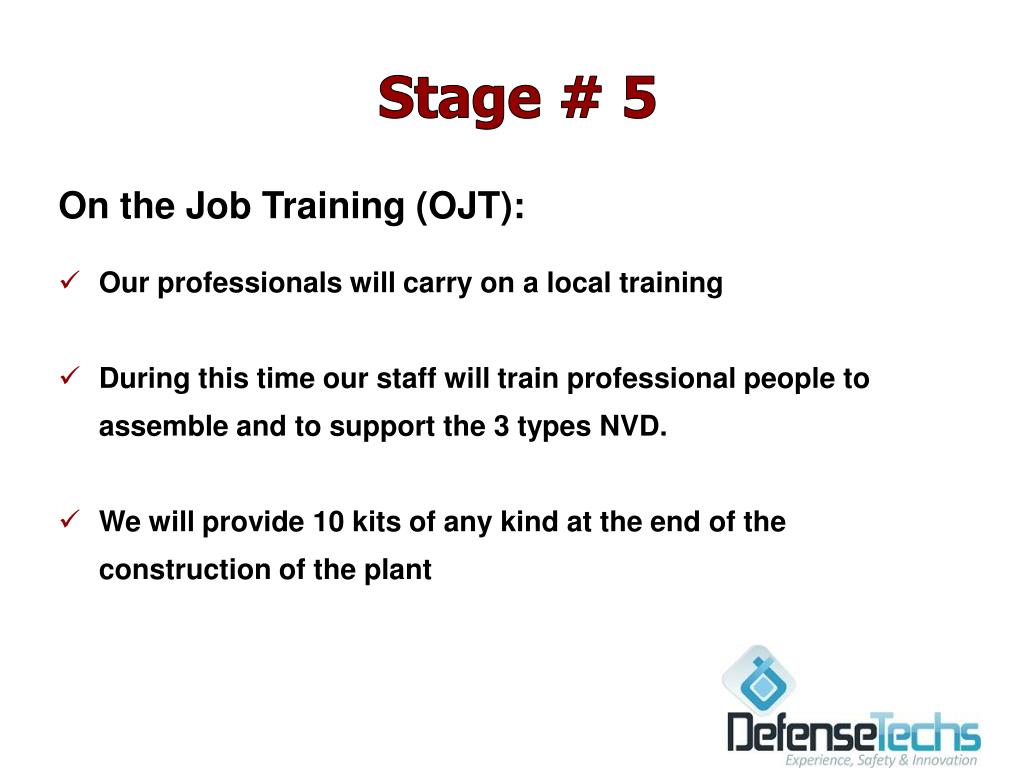 Stage # 5

On the Job Training (OJT):

✓ Our professionals will carry on a local training

✓ During this time our staff will train professional people to assemble and to support the 3 types NVD.

✓ We will provide 10 kits of any kind at the end of the construction of the plant

DefenseTechs
Experience, Safety & Innovation